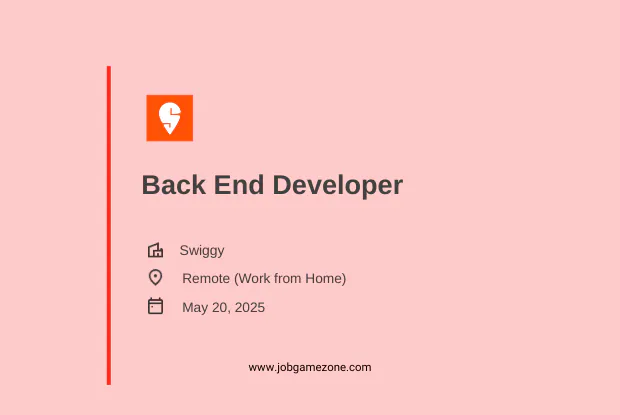 Back End Developer

Swiggy

Remote (Work from Home)

May 20, 2025

www.jobgamezone.com